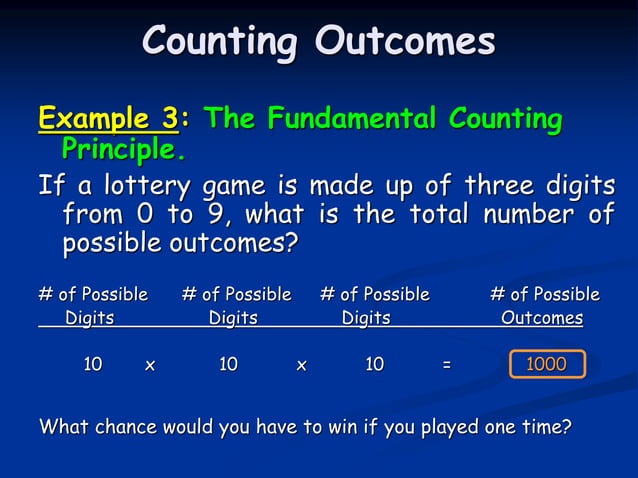 Counting Outcomes

Example 3: The Fundamental Counting Principle.

If a lottery game is made up of three digits from 0 to 9, what is the total number of possible outcomes?

| # of Possible Digits | | # of Possible Digits | | # of Possible Digits | | # of Possible Outcomes |
|---|---|---|---|---|---|---|
| 10 | x | 10 | x | 10 | = | 1000 |

What chance would you have to win if you played one time?